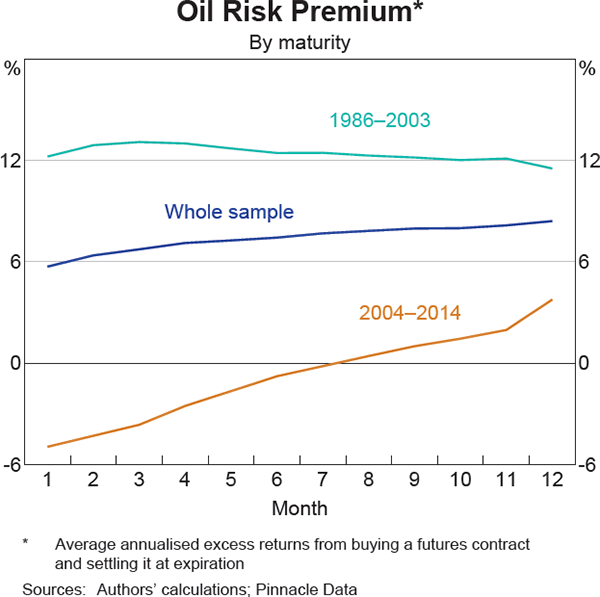 Oil Risk Premium*
By maturity

%
%
1986–2003
12
12
Whole sample
6
6
2004–2014
0
0
-6
-6
1 2 3 4 5 6 7 8 9 10 11 12
Month

* Average annualised excess returns from buying a futures contract and settling it at expiration

Sources: Authors' calculations; Pinnacle Data